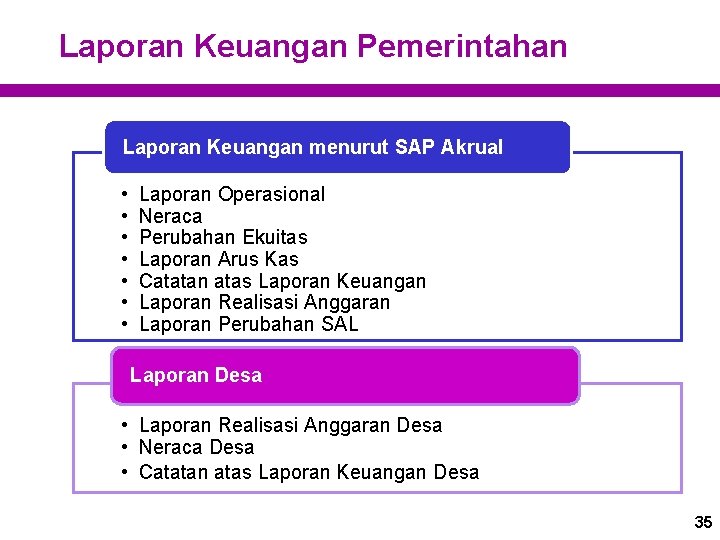 Laporan Keuangan Pemerintahan

Laporan Keuangan menurut SAP Akrual

• Laporan Operasional
• Neraca
• Perubahan Ekuitas
• Laporan Arus Kas
• Catatan atas Laporan Keuangan
• Laporan Realisasi Anggaran
• Laporan Perubahan SAL

Laporan Desa

• Laporan Realisasi Anggaran Desa
• Neraca Desa
• Catatan atas Laporan Keuangan Desa

35